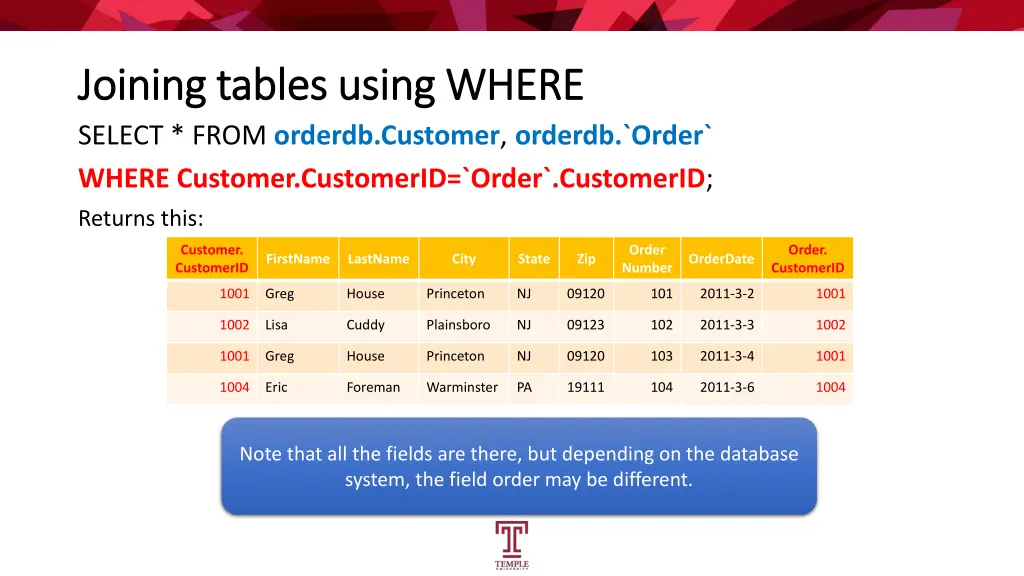 Joining tables using WHERE

SELECT * FROM orderdb.Customer, orderdb.`Order`
WHERE Customer.CustomerID=`Order`.CustomerID;

Returns this:

| Customer. CustomerID | FirstName | LastName | City | State | Zip | Order Number | OrderDate | Order. CustomerID |
|---|---|---|---|---|---|---|---|---|
| 1001 | Greg | House | Princeton | NJ | 09120 | 101 | 2011-3-2 | 1001 |
| 1002 | Lisa | Cuddy | Plainsboro | NJ | 09123 | 102 | 2011-3-3 | 1002 |
| 1001 | Greg | House | Princeton | NJ | 09120 | 103 | 2011-3-4 | 1001 |
| 1004 | Eric | Foreman | Warminster | PA | 19111 | 104 | 2011-3-6 | 1004 |

Note that all the fields are there, but depending on the database system, the field order may be different.

TEMPLE UNIVERSITY